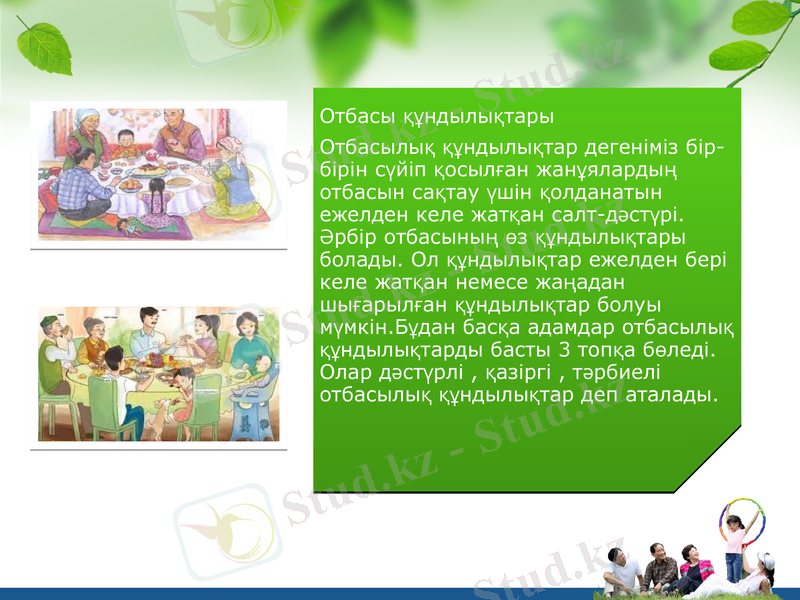 Отбасы құндылықтары

Отбасылық құндылықтар дегеніміз бір-бірін сүйіп қосылған жанұялардың отбасын сақтау үшін қолданатын ежелден келе жатқан салт-дәстүрі. Әрбір отбасының өз құндылықтары болады. Ол құндылықтар ежелден бері келе жатқан немесе жаңадан шығарылған құндылықтар болуы мүмкін.Бұдан басқа адамдар отбасылық құндылықтарды басты 3 топқа бөледі. Олар дәстүрлі , қазіргі , тәрбиелі отбасылық құндылықтар деп аталады.

Stud.kz - Stud.kz
Stud.kz - Stud.kz
Stud.kz - Stud.kz
Stud.kz